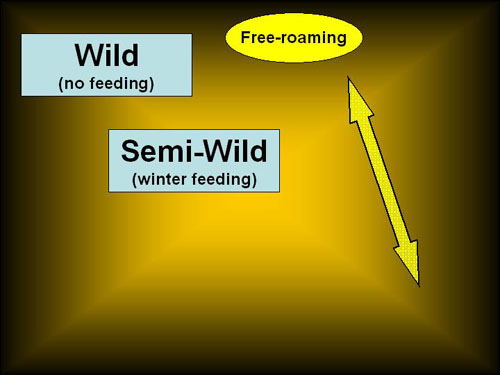 Wild
(no feeding)

Free-roaming

Semi-Wild
(winter feeding)